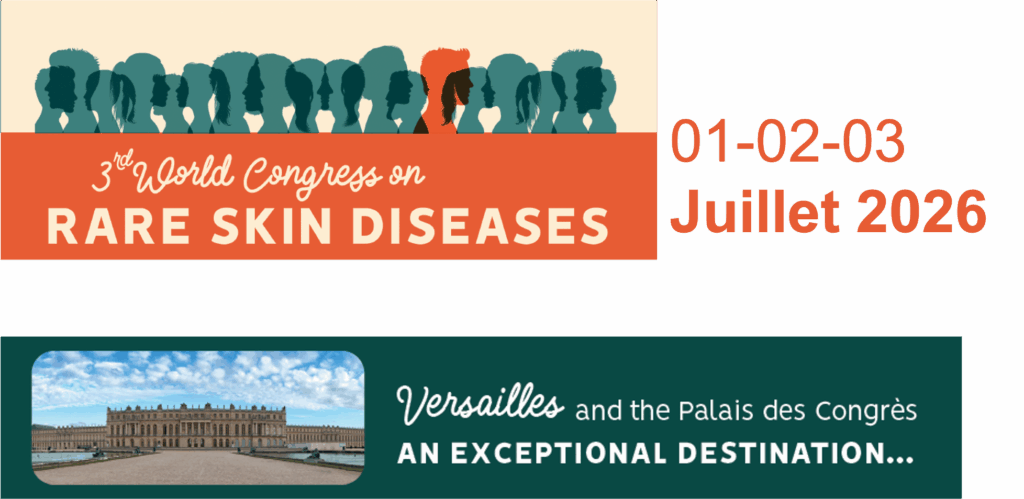 3rd World Congress on
RARE SKIN DISEASES

01-02-03
Juillet 2026

Versailles and the Palais des Congrès
AN EXCEPTIONAL DESTINATION...